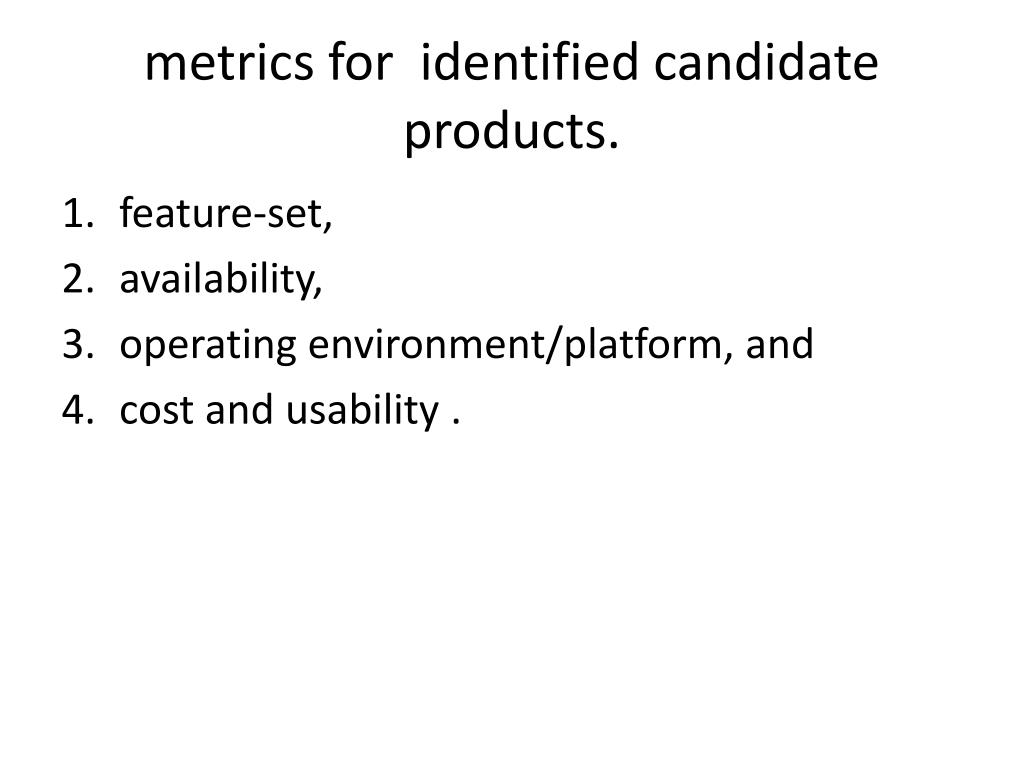 metrics for identified candidate products.

1. feature-set,
2. availability,
3. operating environment/platform, and
4. cost and usability .